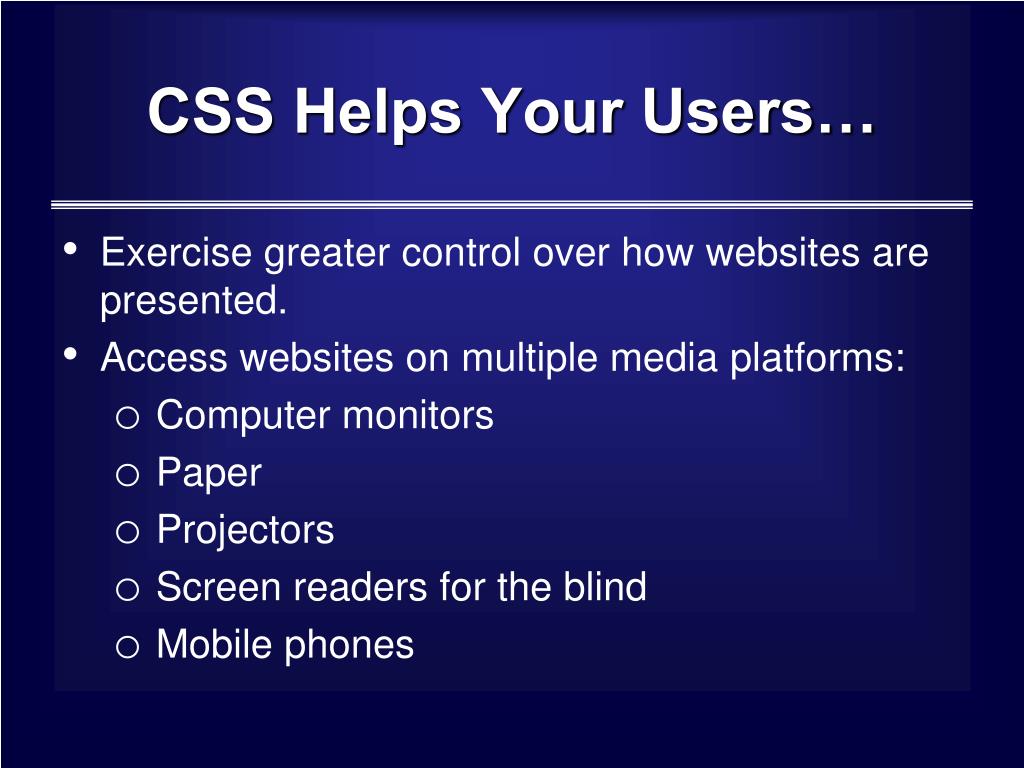 CSS Helps Your Users…

• Exercise greater control over how websites are presented.
• Access websites on multiple media platforms:
  o Computer monitors
  o Paper
  o Projectors
  o Screen readers for the blind
  o Mobile phones